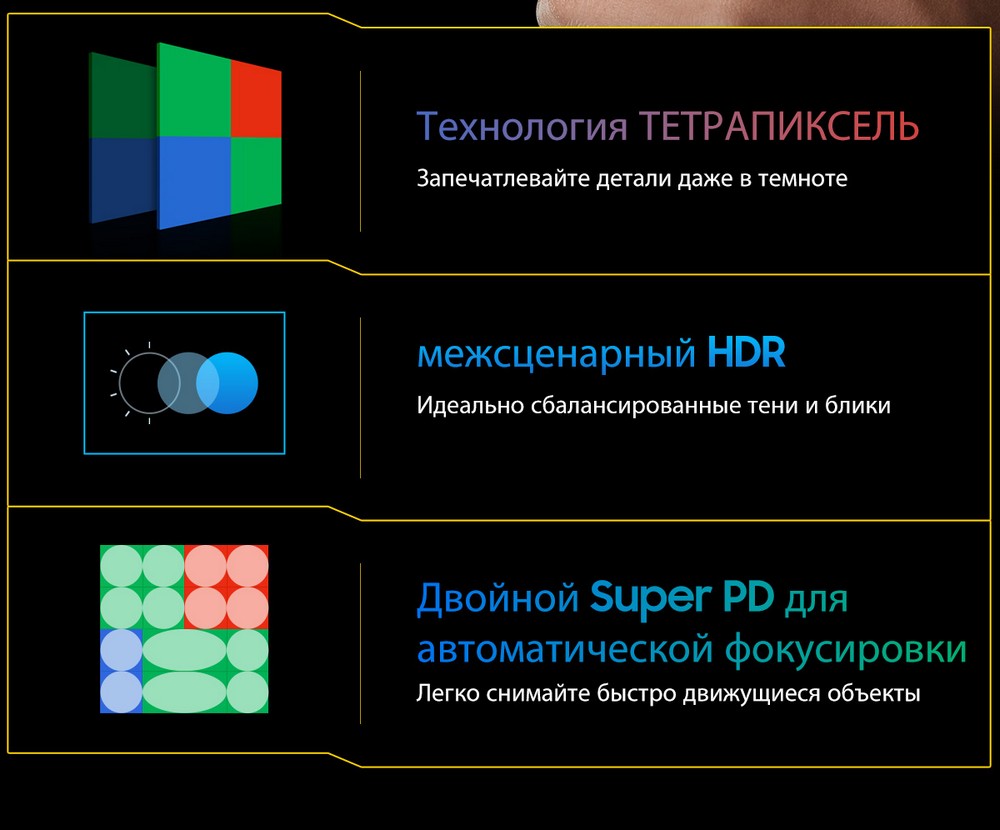 Технология ТЕТРАПИКСЕЛЬ
Запечатлевайте детали даже в темноте

межсценарный HDR
Идеально сбалансированные тени и блики

Двойной Super PD для автоматической фокусировки
Легко снимайте быстро движущиеся объекты